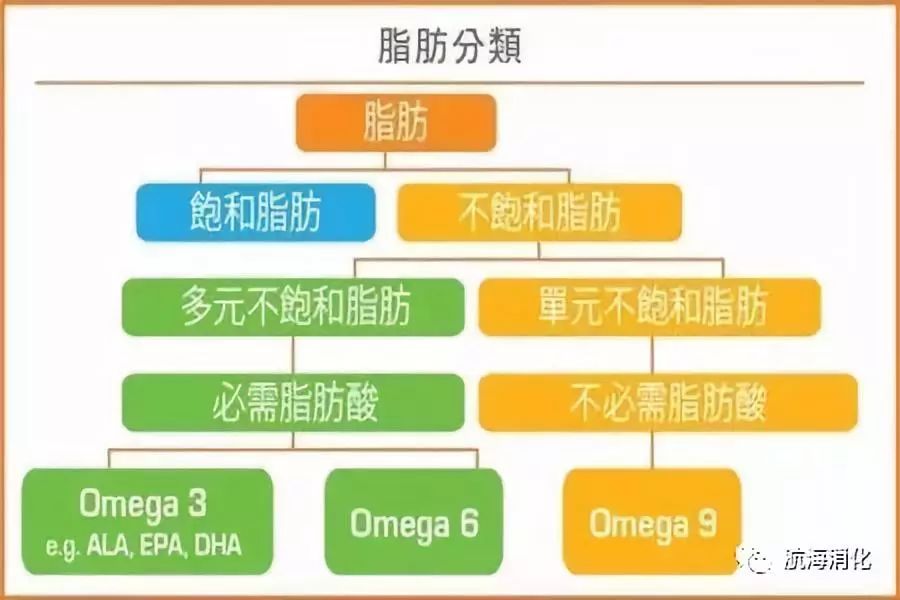 脂肪分類

脂肪

飽和脂肪

不飽和脂肪

多元不飽和脂肪

單元不飽和脂肪

必需脂肪酸

不必需脂肪酸

Omega 3
e.g. ALA, EPA, DHA

Omega 6

Omega 9

航海消化